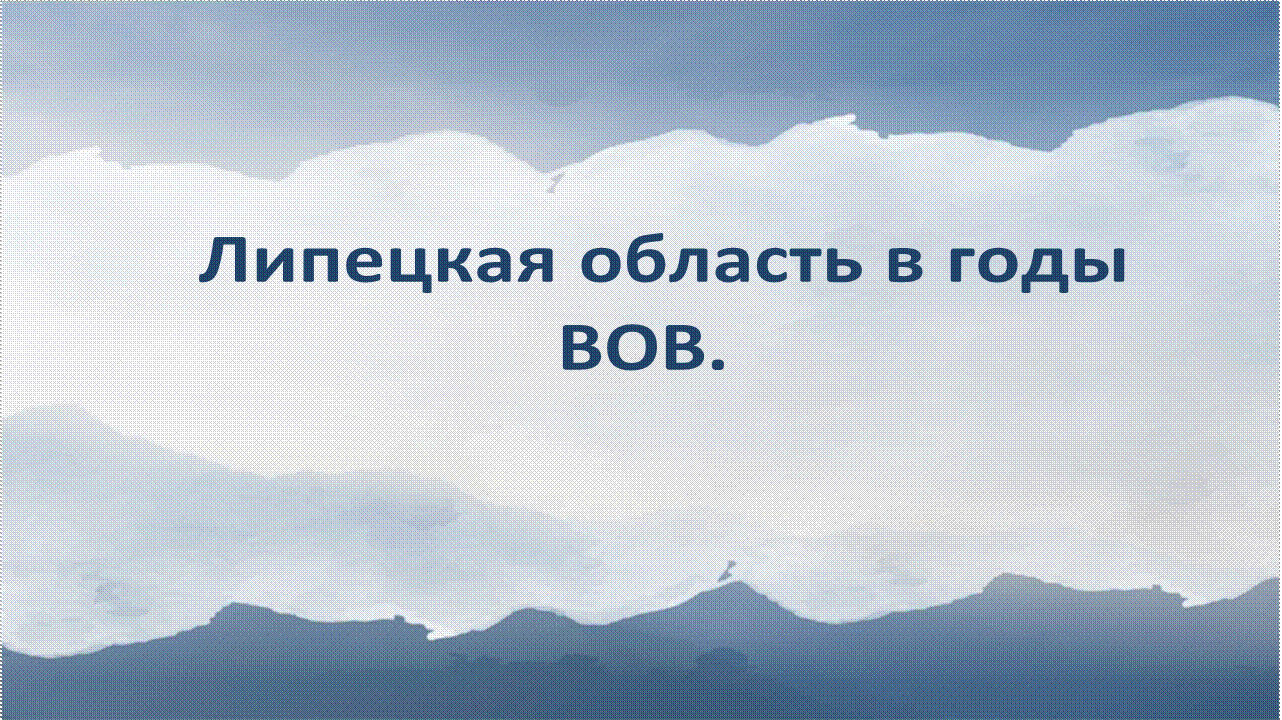 Липецкая область в годы ВОВ.